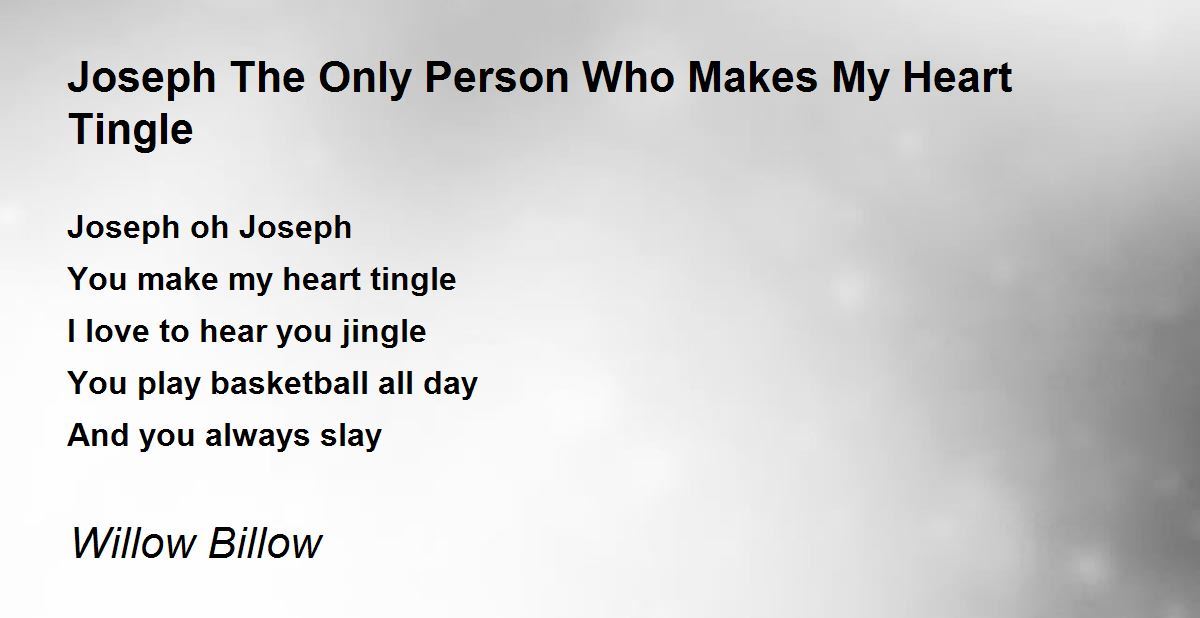 Joseph The Only Person Who Makes My Heart Tingle

Joseph oh Joseph
You make my heart tingle
I love to hear you jingle
You play basketball all day
And you always slay

Willow Billow